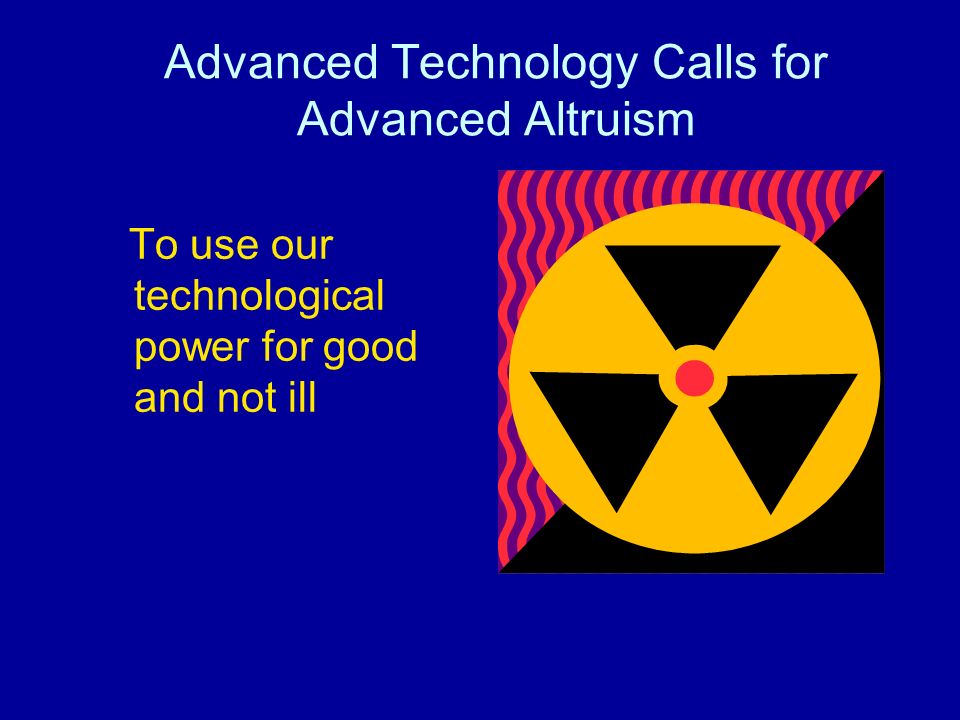 Advanced Technology Calls for Advanced Altruism

To use our technological power for good and not ill